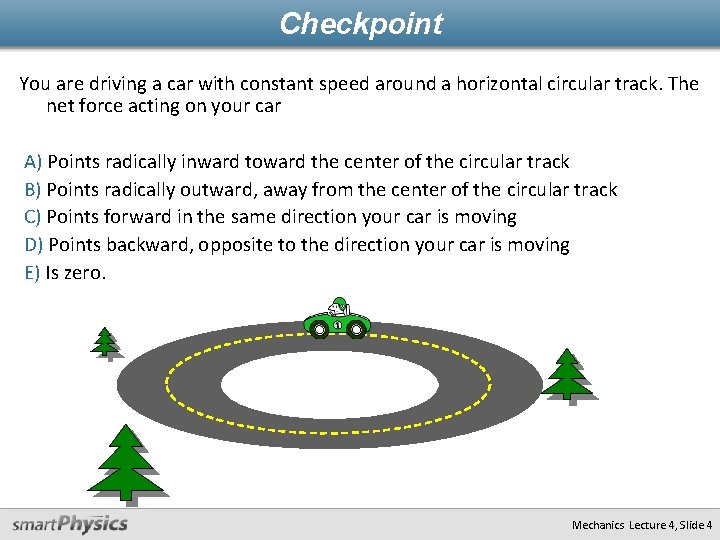 Checkpoint

You are driving a car with constant speed around a horizontal circular track. The net force acting on your car

A) Points radically inward toward the center of the circular track
B) Points radically outward, away from the center of the circular track
C) Points forward in the same direction your car is moving
D) Points backward, opposite to the direction your car is moving
E) Is zero.

1

smartPhysics

Mechanics Lecture 4, Slide 4